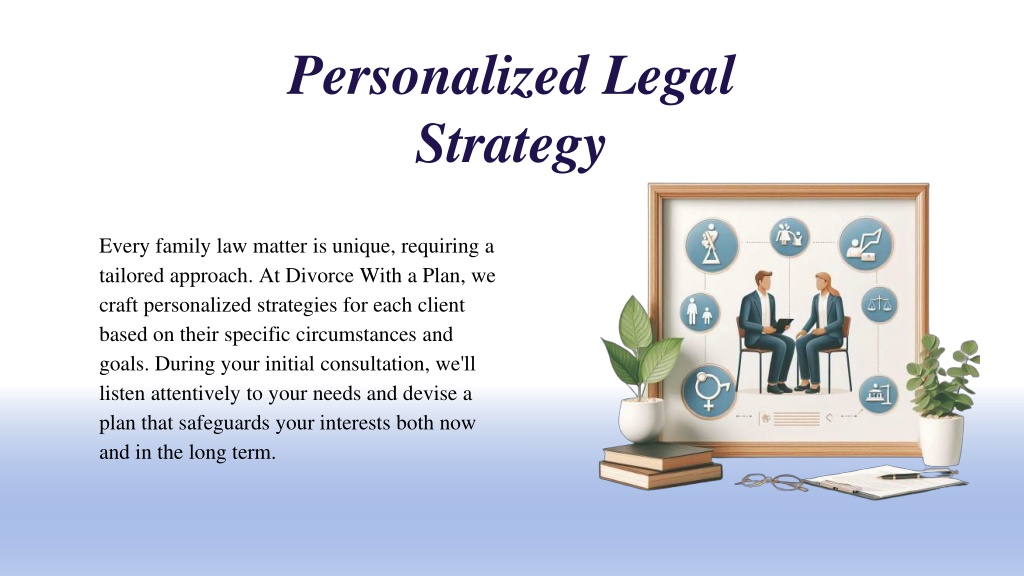 Personalized Legal Strategy

Every family law matter is unique, requiring a tailored approach. At Divorce With a Plan, we craft personalized strategies for each client based on their specific circumstances and goals. During your initial consultation, we'll listen attentively to your needs and devise a plan that safeguards your interests both now and in the long term.